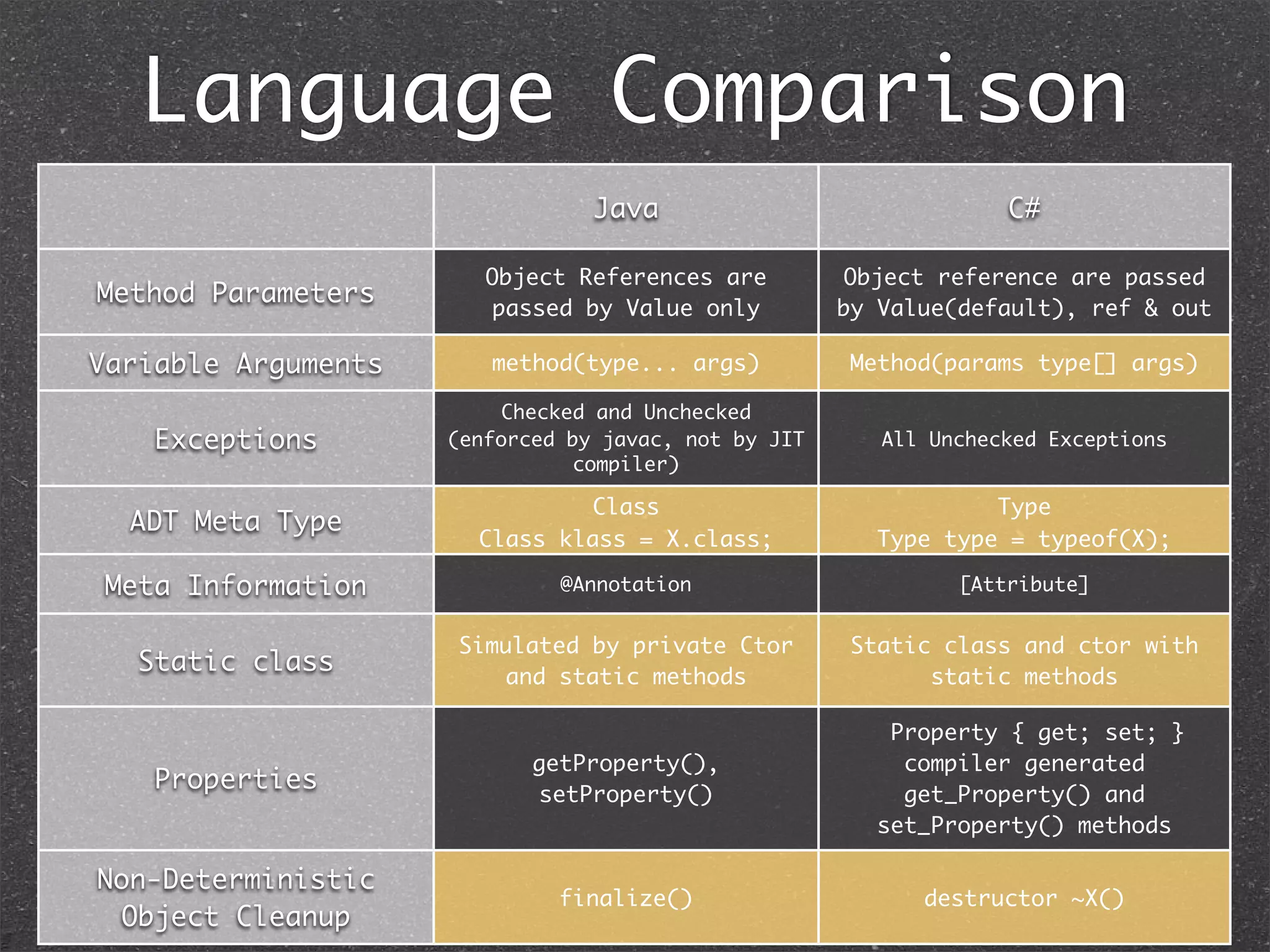 Language Comparison

| | Java | C# |
|---|---|---|
| Method Parameters | Object References are passed by Value only | Object reference are passed by Value(default), ref & out |
| Variable Arguments | method(type... args) | Method(params type[] args) |
| Exceptions | Checked and Unchecked (enforced by javac, not by JIT compiler) | All Unchecked Exceptions |
| ADT Meta Type | Class Class klass = X.class; | Type Type type = typeof(X); |
| Meta Information | @Annotation | [Attribute] |
| Static class | Simulated by private Ctor and static methods | Static class and ctor with static methods |
| Properties | getProperty(), setProperty() | Property { get; set; } compiler generated get_Property() and set_Property() methods |
| Non-Deterministic Object Cleanup | finalize() | destructor ~X() |